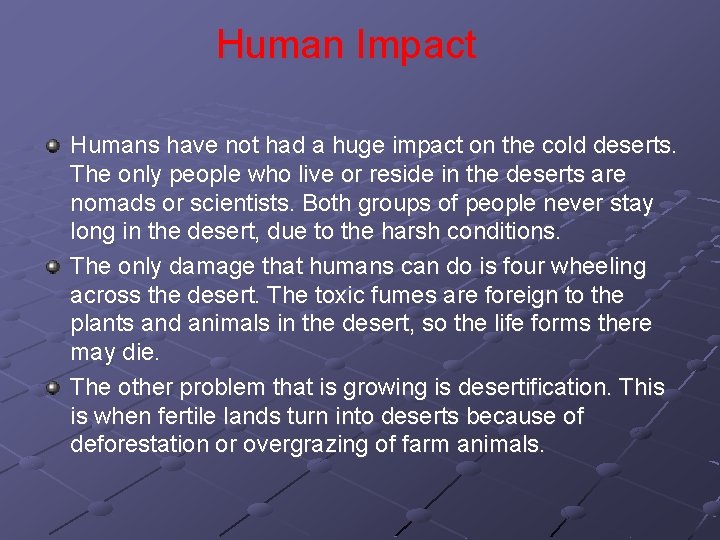 Human Impact

Humans have not had a huge impact on the cold deserts. The only people who live or reside in the deserts are nomads or scientists. Both groups of people never stay long in the desert, due to the harsh conditions.

The only damage that humans can do is four wheeling across the desert. The toxic fumes are foreign to the plants and animals in the desert, so the life forms there may die.

The other problem that is growing is desertification. This is when fertile lands turn into deserts because of deforestation or overgrazing of farm animals.